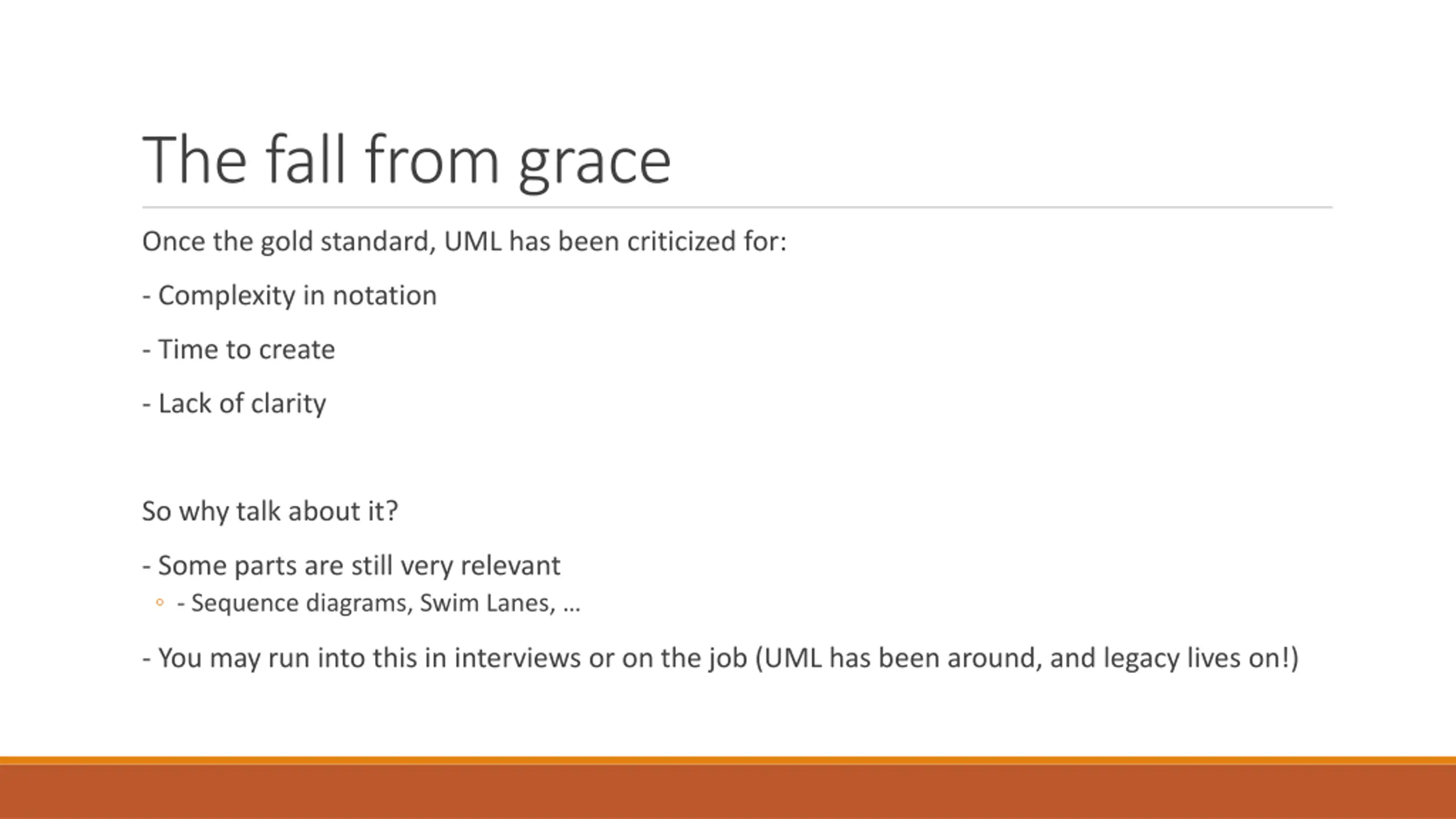 The fall from grace

Once the gold standard, UML has been criticized for:

- Complexity in notation

- Time to create

- Lack of clarity

So why talk about it?

- Some parts are still very relevant

◦ - Sequence diagrams, Swim Lanes, …

- You may run into this in interviews or on the job (UML has been around, and legacy lives on!)